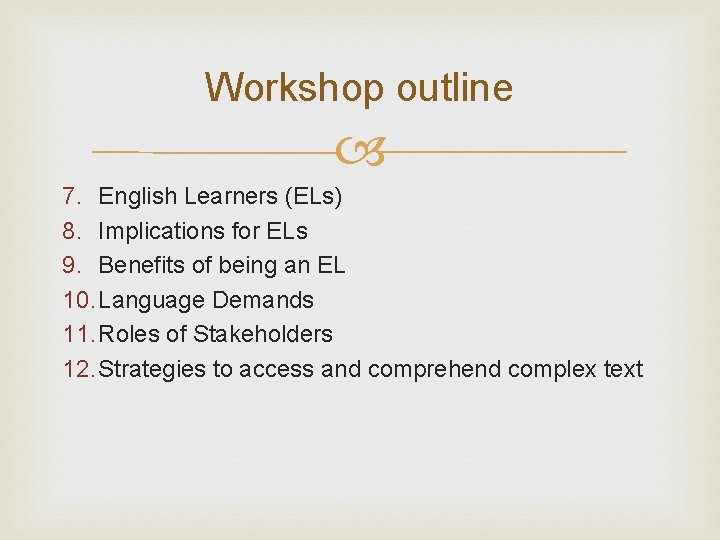 Workshop outline

7. English Learners (ELs)
8. Implications for ELs
9. Benefits of being an EL
10. Language Demands
11. Roles of Stakeholders
12. Strategies to access and comprehend complex text